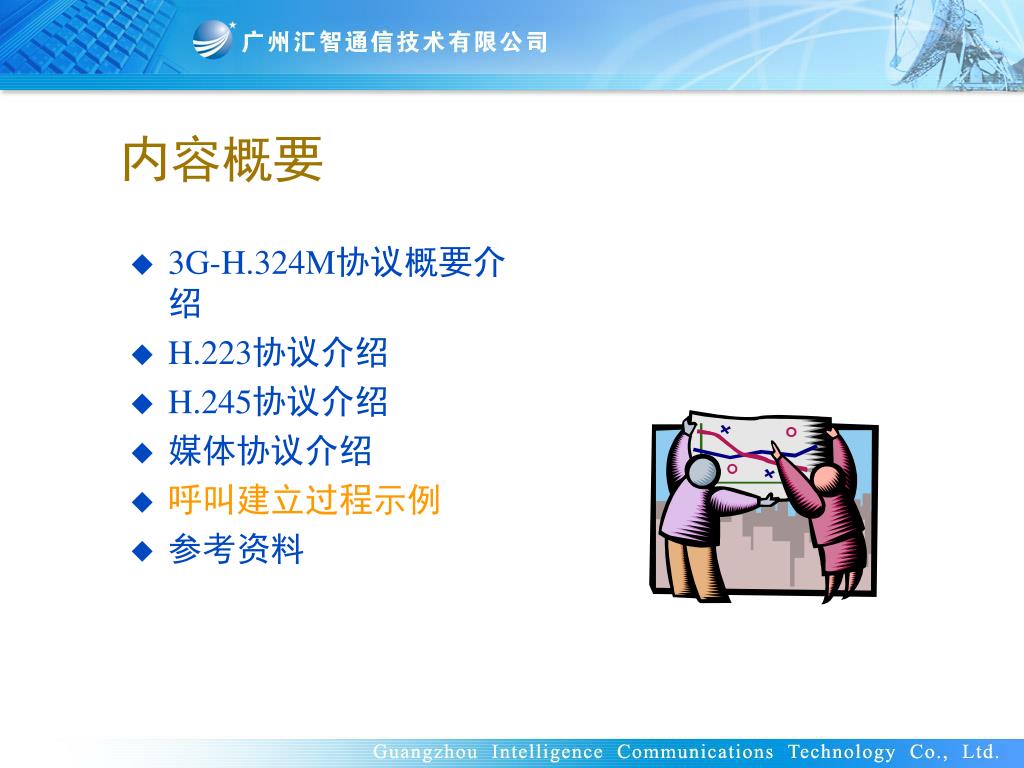 广州汇智通信技术有限公司

内容概要

◆ 3G-H.324M协议概要介绍
◆ H.223协议介绍
◆ H.245协议介绍
◆ 媒体协议介绍
◆ 呼叫建立过程示例
◆ 参考资料

Guangzhou Intelligence Communications Technology Co., Ltd.